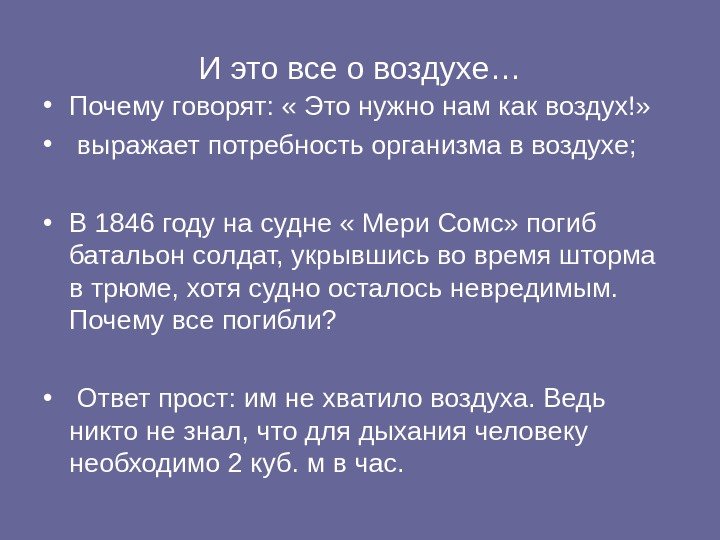 И это все о воздухе…

• Почему говорят: « Это нужно нам как воздух!»
• выражает потребность организма в воздухе;

• В 1846 году на судне « Мери Сомс» погиб батальон солдат, укрывшись во время шторма в трюме, хотя судно осталось невредимым. Почему все погибли?

• Ответ прост: им не хватило воздуха. Ведь никто не знал, что для дыхания человеку необходимо 2 куб. м в час.